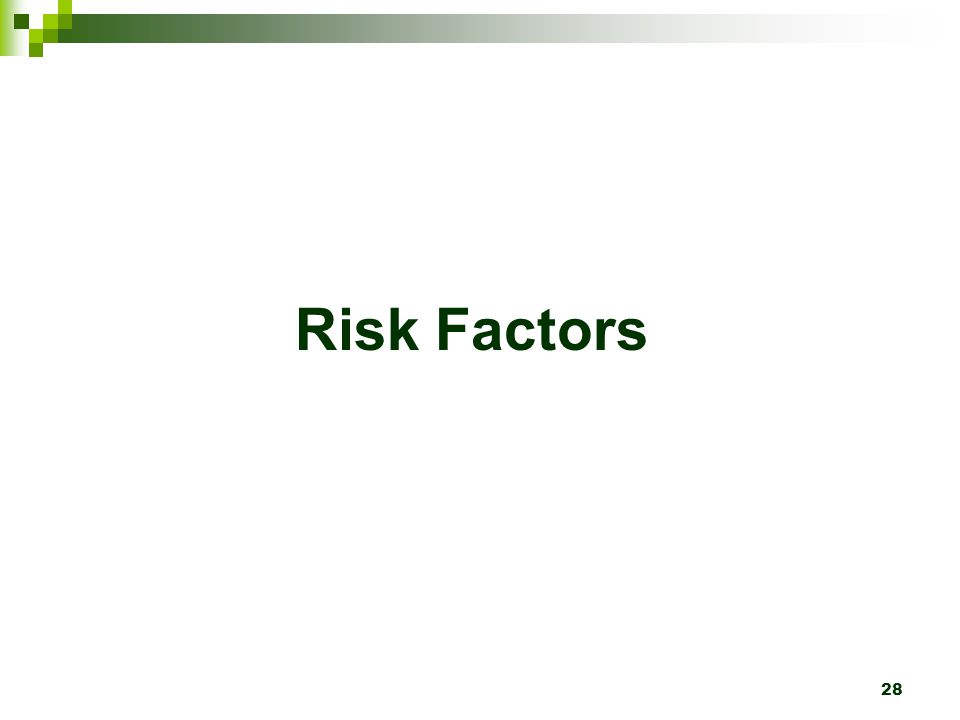 Risk Factors

28